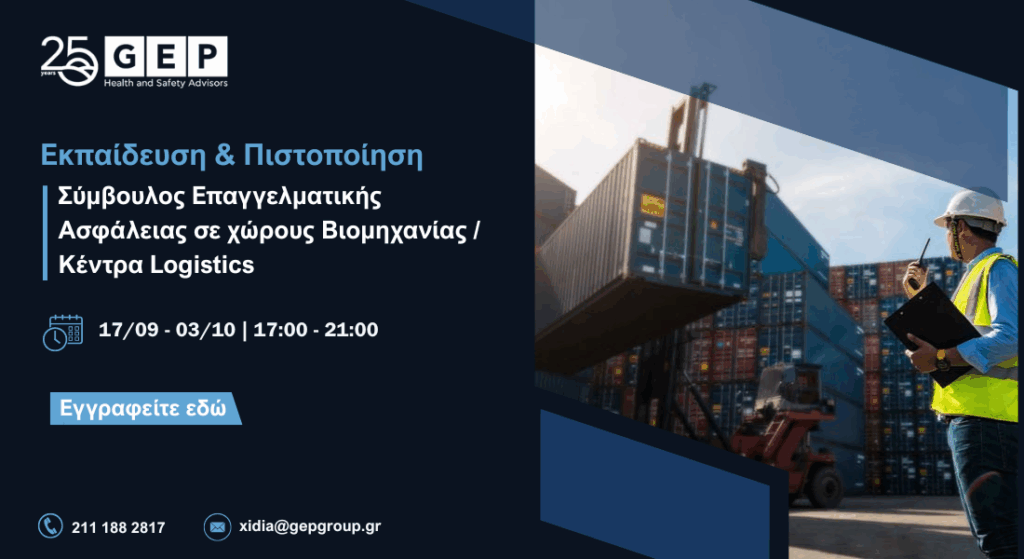 25 years GEP
Health and Safety Advisors

Εκπαίδευση & Πιστοποίηση

Σύμβουλος Επαγγελματικής Ασφάλειας σε χώρους Βιομηχανίας / Κέντρα Logistics

17/09 - 03/10 | 17:00 - 21:00

Εγγραφείτε εδώ

211 188 2817

xidia@gepgroup.gr